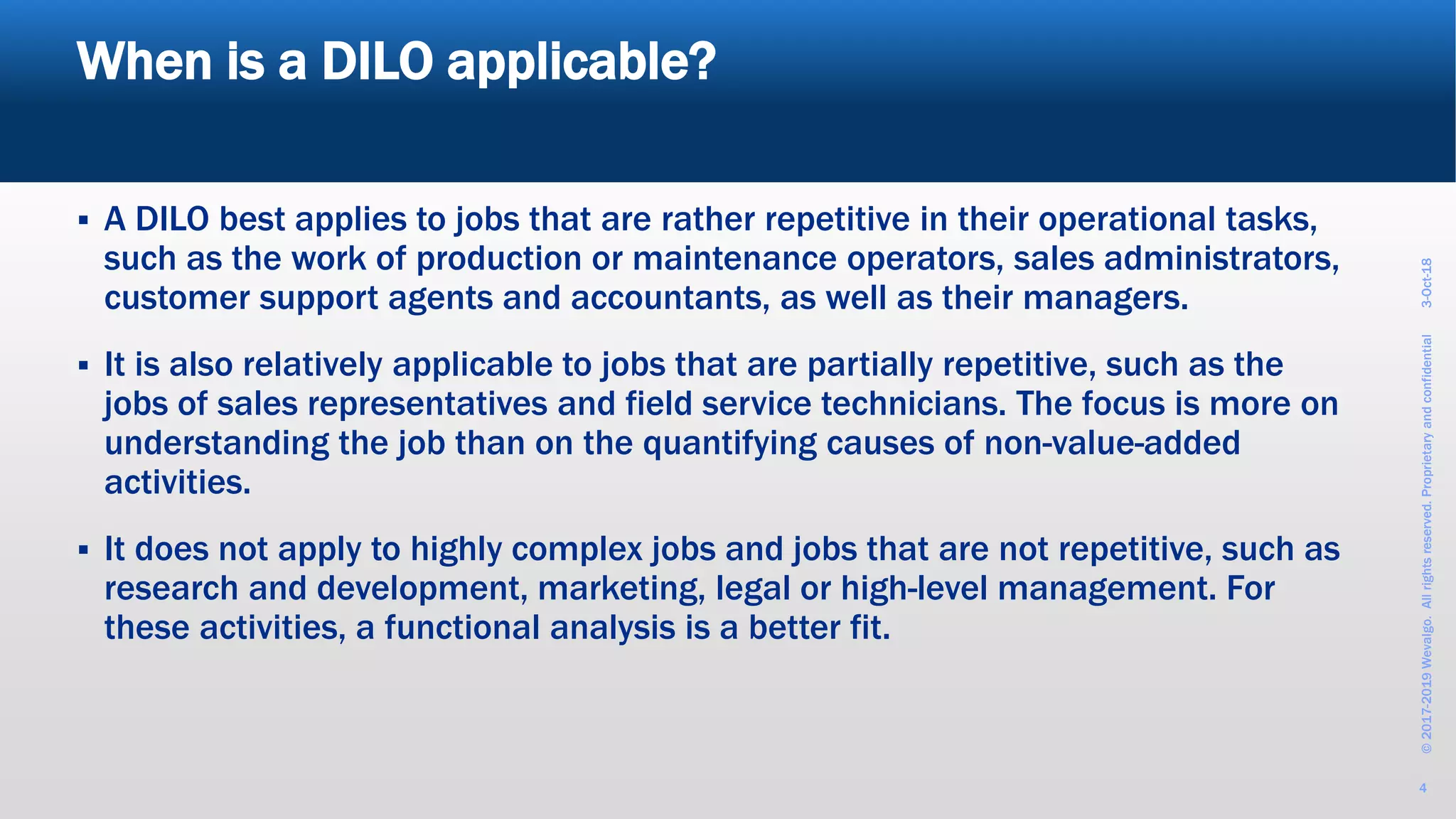 When is a DILO applicable?

▪ A DILO best applies to jobs that are rather repetitive in their operational tasks, such as the work of production or maintenance operators, sales administrators, customer support agents and accountants, as well as their managers.

▪ It is also relatively applicable to jobs that are partially repetitive, such as the jobs of sales representatives and field service technicians. The focus is more on understanding the job than on the quantifying causes of non-value-added activities.

▪ It does not apply to highly complex jobs and jobs that are not repetitive, such as research and development, marketing, legal or high-level management. For these activities, a functional analysis is a better fit.

© 2017-2019 Wevalgo. All rights reserved. Proprietary and confidential 3-Oct-18

4